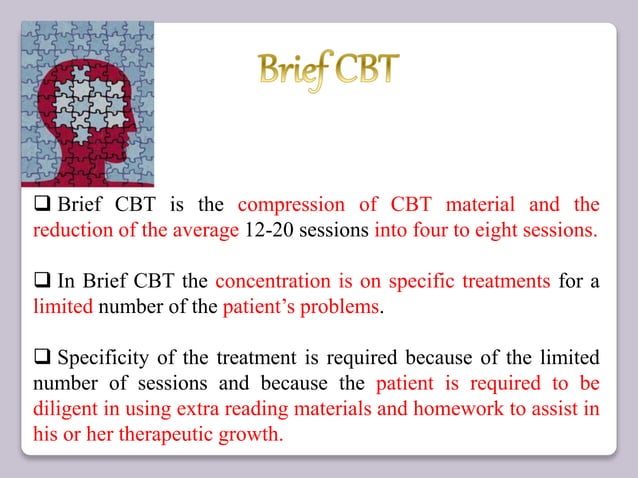 Brief CBT

❑ Brief CBT is the compression of CBT material and the reduction of the average 12-20 sessions into four to eight sessions.

❑ In Brief CBT the concentration is on specific treatments for a limited number of the patient's problems.

❑ Specificity of the treatment is required because of the limited number of sessions and because the patient is required to be diligent in using extra reading materials and homework to assist in his or her therapeutic growth.